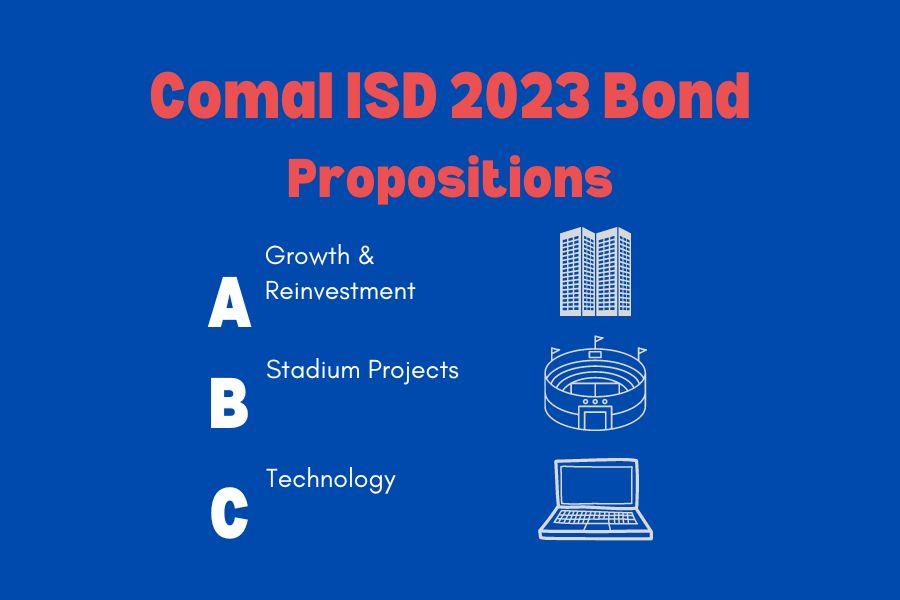 Comal ISD 2023 Bond Propositions

A Growth & Reinvestment

B Stadium Projects

C Technology